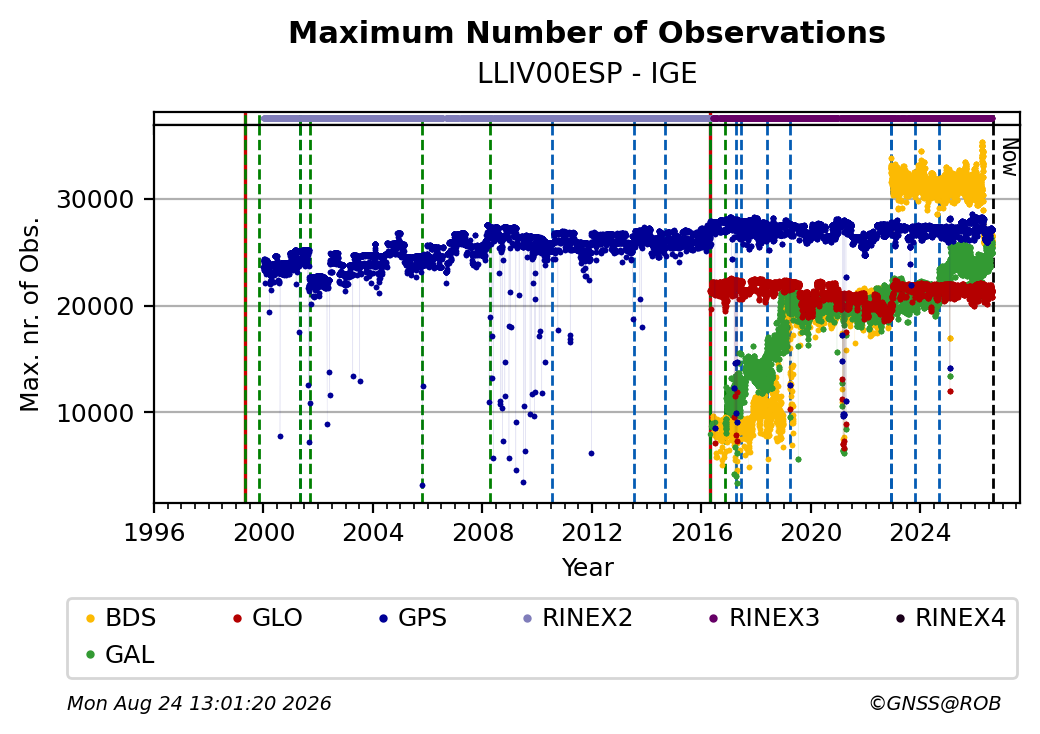 Maximum Number of Observations
LLIV00ESP - IGE

Now

Max. nr. of Obs.

30000
20000
10000

1996 2000 2004 2008 2012 2016 2020 2024

Year

BDS GLO GPS RINEX2 RINEX3 RINEX4
GAL

Mon Aug 24 13:01:20 2026

©GNSS@ROB